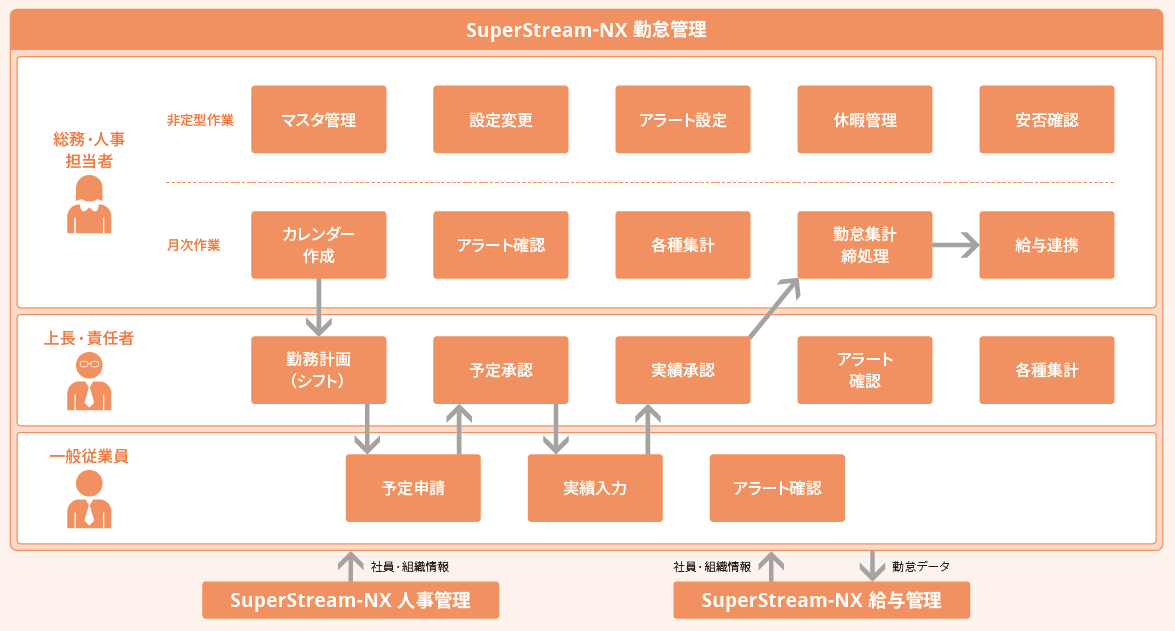 SuperStream-NX 勤怠管理

総務・人事担当者

非定型作業

マスタ管理

設定変更

アラート設定

休暇管理

安否確認

月次作業

カレンダー作成

アラート確認

各種集計

勤怠集計締処理

給与連携

上長・責任者

勤務計画（シフト）

予定承認

実績承認

アラート確認

各種集計

一般従業員

予定申請

実績入力

アラート確認

社員・組織情報

SuperStream-NX 人事管理

社員・組織情報

勤怠データ

SuperStream-NX 給与管理